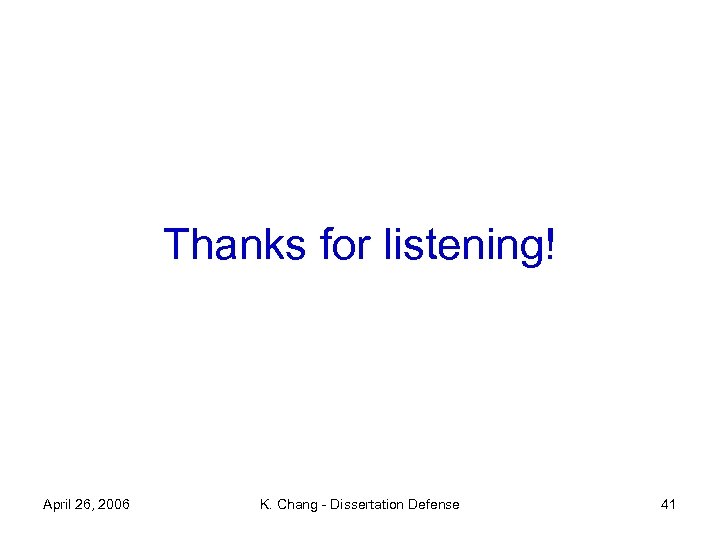 Thanks for listening!

April 26, 2006

K. Chang - Dissertation Defense

41